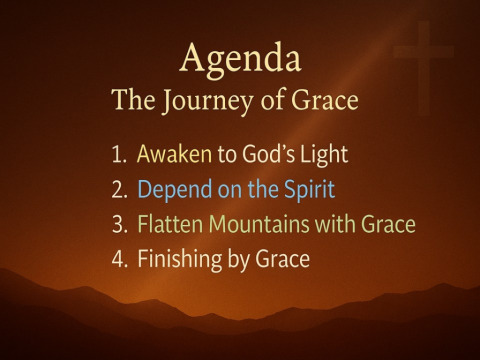 Agenda
The Journey of Grace

1. Awaken to God’s Light
2. Depend on the Spirit
3. Flatten Mountains with Grace
4. Finishing by Grace